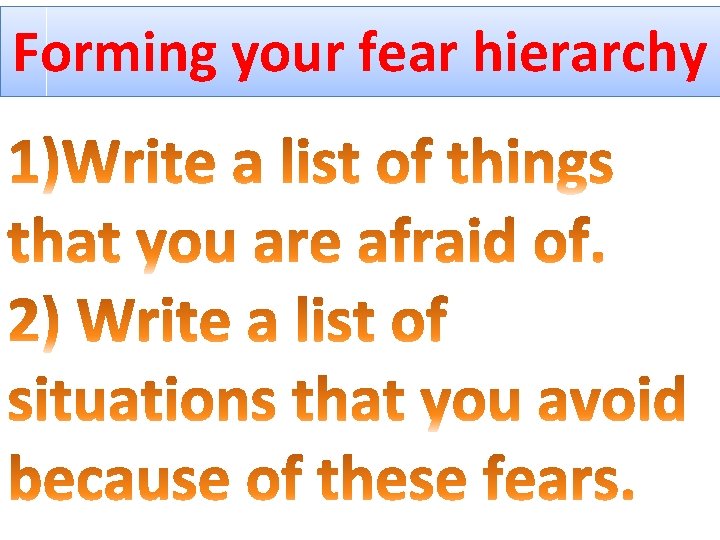 Forming your fear hierarchy

1)Write a list of things that you are afraid of.
2) Write a list of situations that you avoid because of these fears.